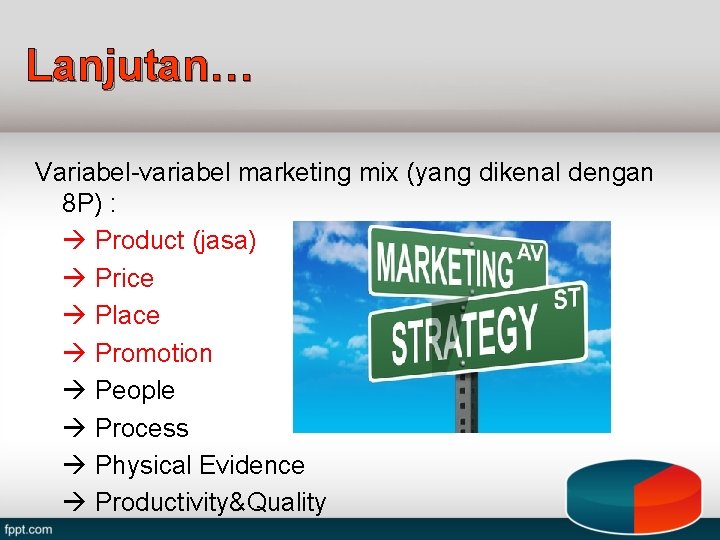 Lanjutan…

Variabel-variabel marketing mix (yang dikenal dengan 8P) :

→ Product (jasa)
→ Price
→ Place
→ Promotion
→ People
→ Process
→ Physical Evidence
→ Productivity&Quality

MARKETING AV
STRATEGY ST

fppt.com